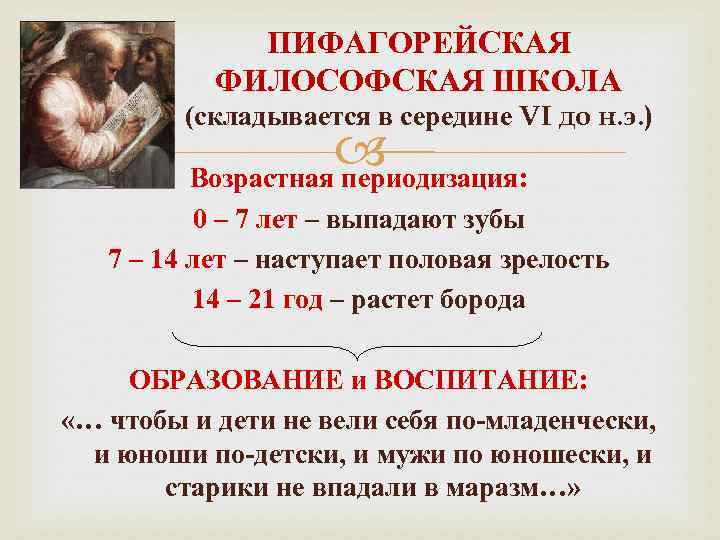 ПИФАГОРЕЙСКАЯ ФИЛОСОФСКАЯ ШКОЛА
(складывается в середине VI до н.э.)

Возрастная периодизация:
0 – 7 лет – выпадают зубы
7 – 14 лет – наступает половая зрелость
14 – 21 год – растет борода

ОБРАЗОВАНИЕ и ВОСПИТАНИЕ:
«… чтобы и дети не вели себя по-младенчески, и юноши по-детски, и мужи по юношески, и старики не впадали в маразм…»